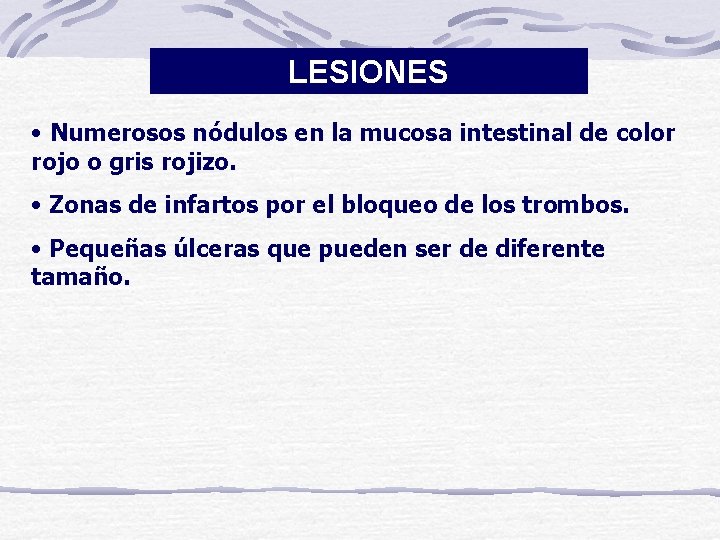 LESIONES

• Numerosos nódulos en la mucosa intestinal de color rojo o gris rojizo.

• Zonas de infartos por el bloqueo de los trombos.

• Pequeñas úlceras que pueden ser de diferente tamaño.